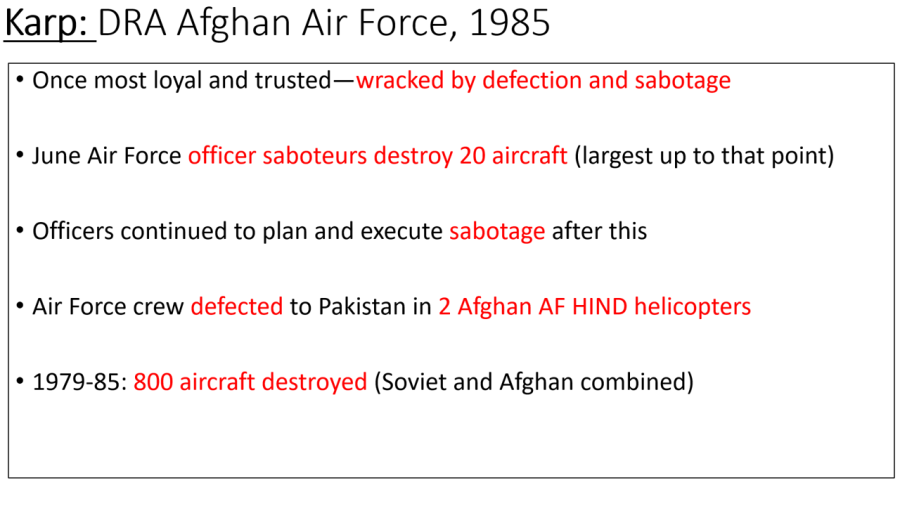 Karp: DRA Afghan Air Force, 1985

• Once most loyal and trusted—wracked by defection and sabotage

• June Air Force officer saboteurs destroy 20 aircraft (largest up to that point)

• Officers continued to plan and execute sabotage after this

• Air Force crew defected to Pakistan in 2 Afghan AF HIND helicopters

• 1979-85: 800 aircraft destroyed (Soviet and Afghan combined)